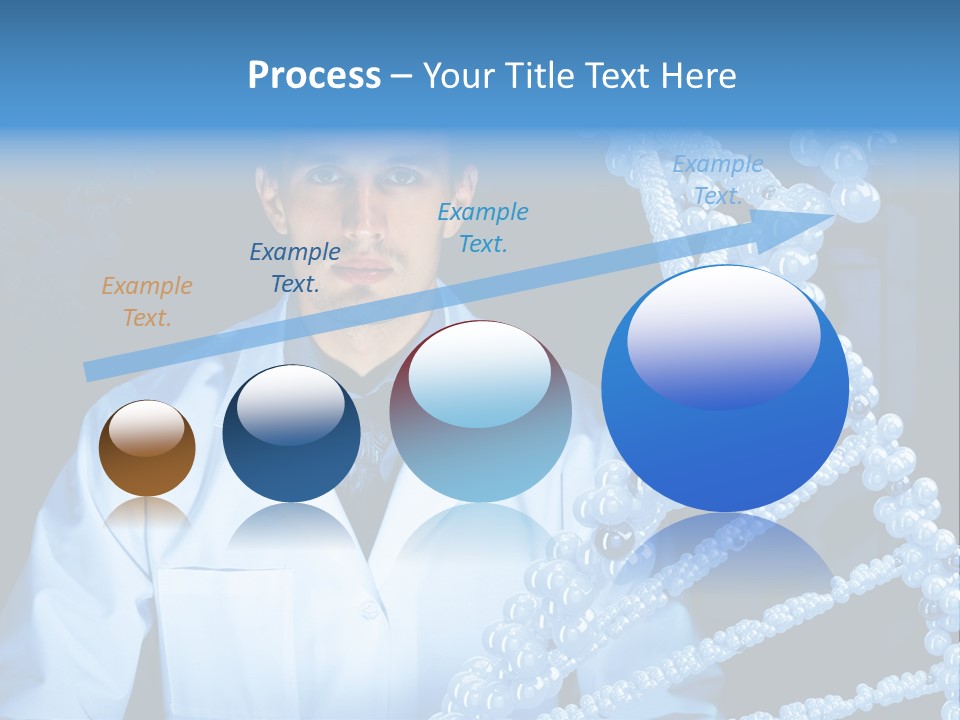 Process – Your Title Text Here

Example Text.

Example Text.

Example Text.

Example Text.